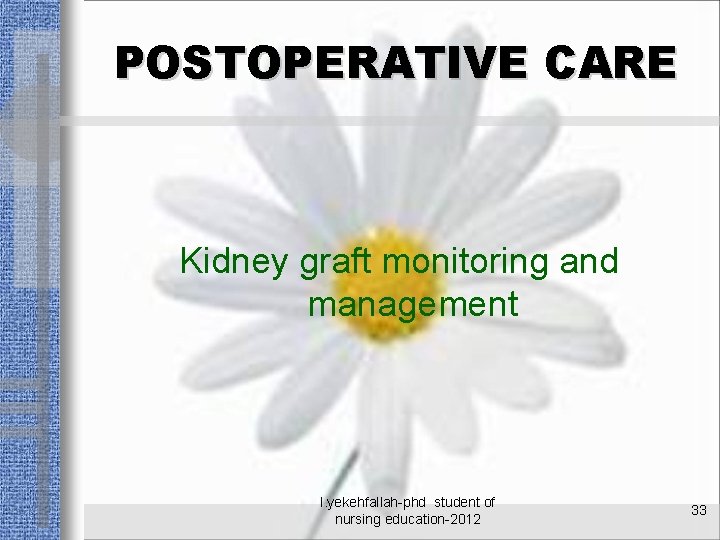 POSTOPERATIVE CARE

Kidney graft monitoring and management

l.yekehfallah-phd student of nursing education-2012

33